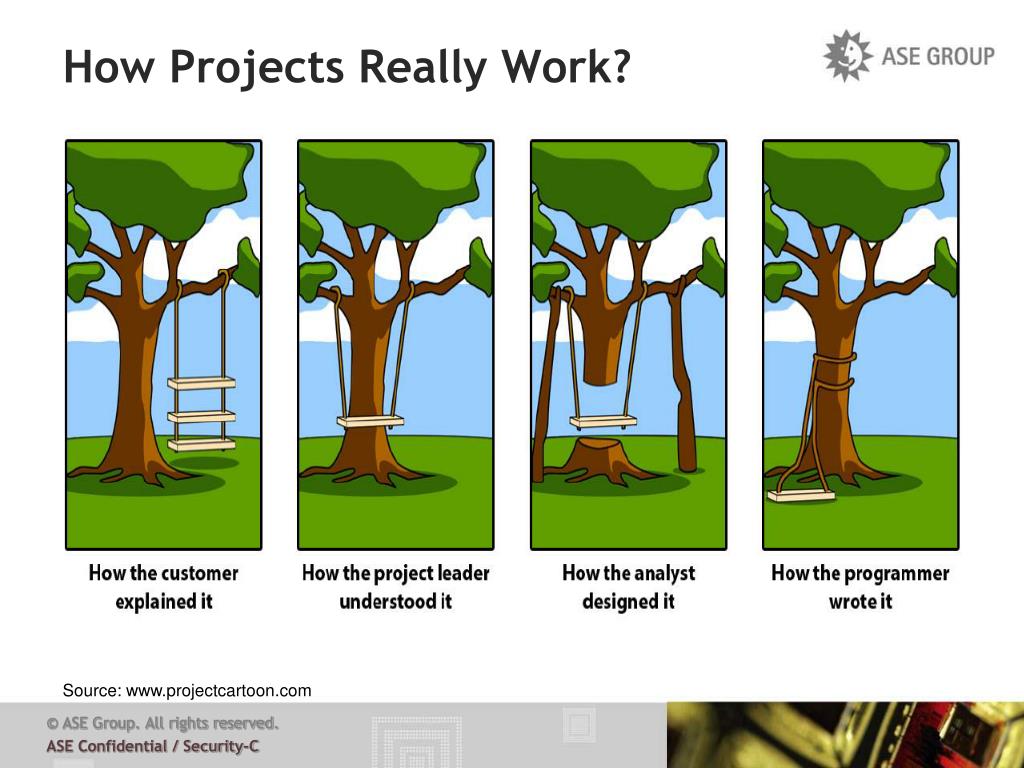 How Projects Really Work?

ASE GROUP

How the customer explained it

How the project leader understood it

How the analyst designed it

How the programmer wrote it

Source: www.projectcartoon.com

© ASE Group. All rights reserved.
ASE Confidential / Security-C